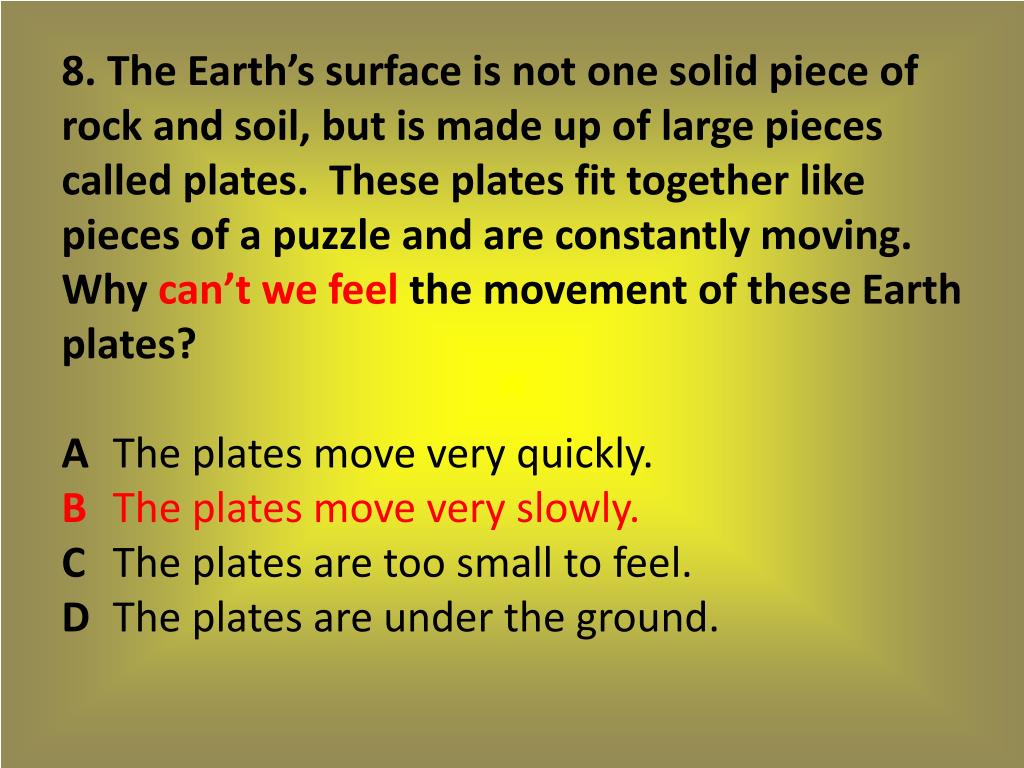 8. The Earth’s surface is not one solid piece of rock and soil, but is made up of large pieces called plates. These plates fit together like pieces of a puzzle and are constantly moving. Why can’t we feel the movement of these Earth plates?

A The plates move very quickly.
B The plates move very slowly.
C The plates are too small to feel.
D The plates are under the ground.